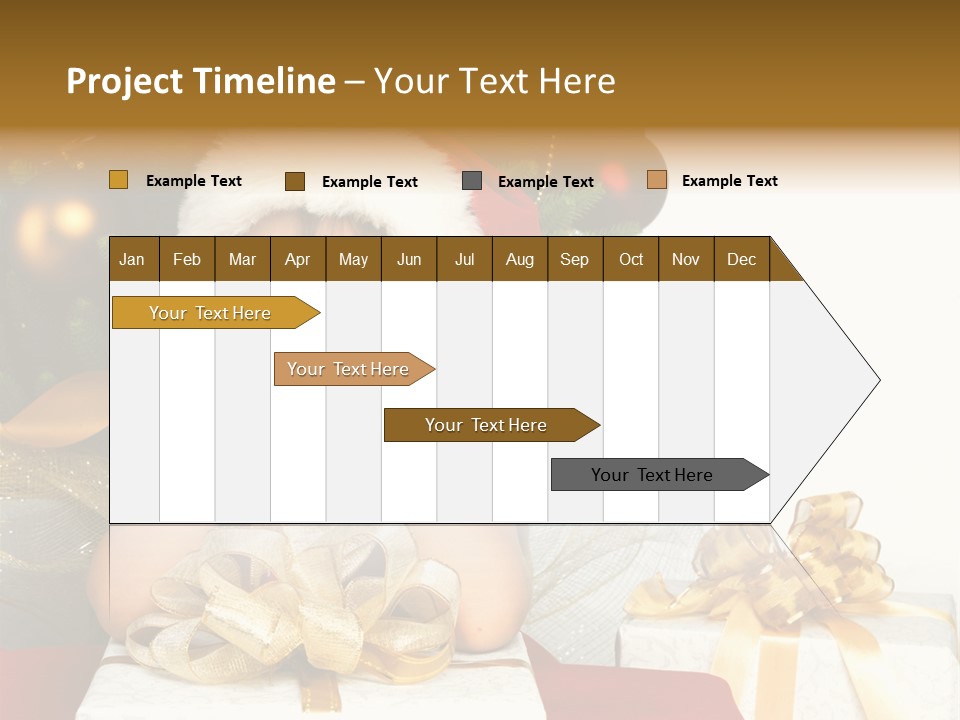 Project Timeline – Your Text Here

Example Text
Example Text
Example Text
Example Text

| Jan | Feb | Mar | Apr | May | Jun | Jul | Aug | Sep | Oct | Nov | Dec |
|---|---|---|---|---|---|---|---|---|---|---|---|

Your Text Here

Your Text Here

Your Text Here

Your Text Here